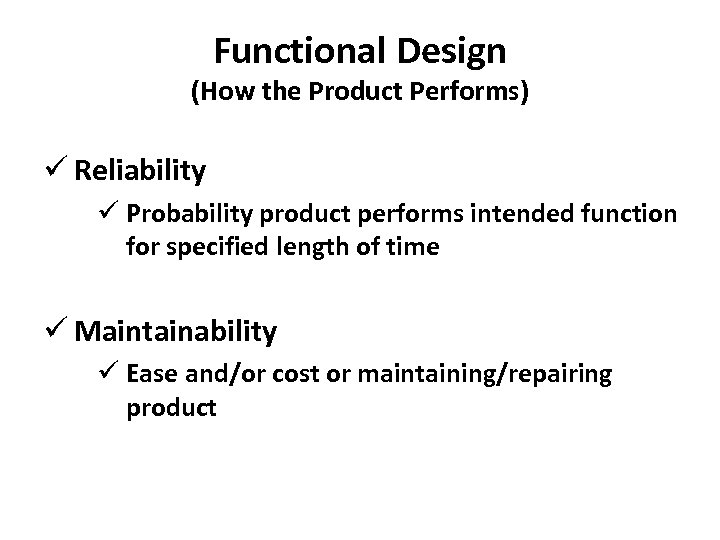 Functional Design
(How the Product Performs)

✓ Reliability

✓ Probability product performs intended function for specified length of time

✓ Maintainability

✓ Ease and/or cost or maintaining/repairing product